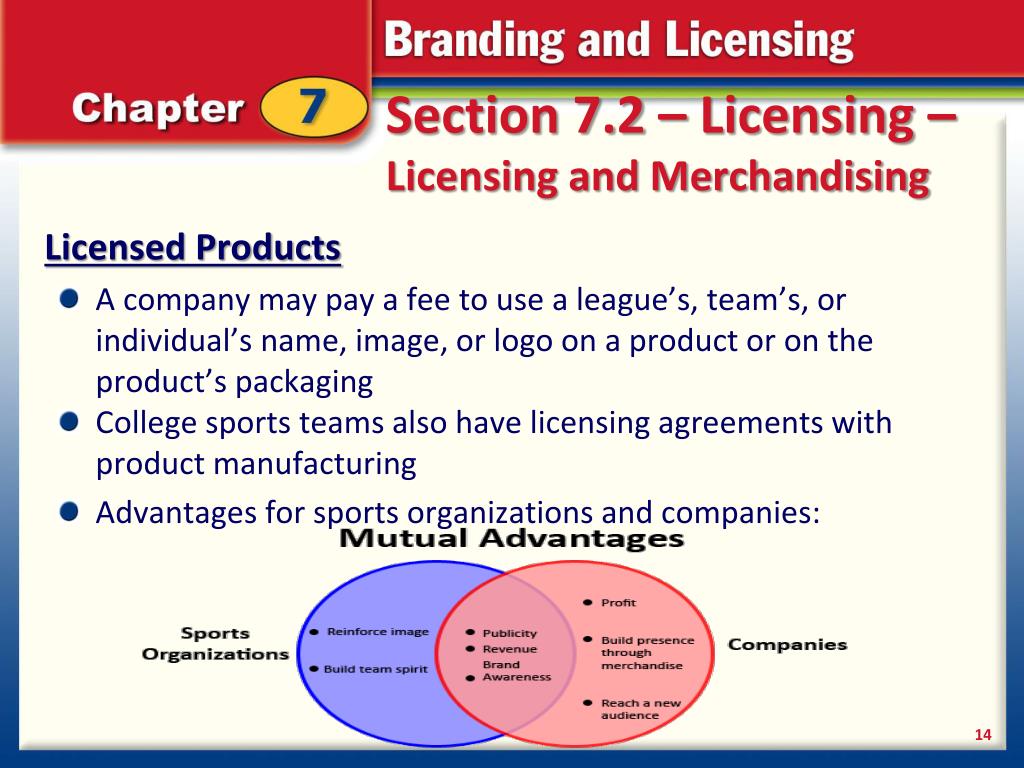 Branding and Licensing

Chapter 7

Section 7.2 – Licensing –
Licensing and Merchandising

Licensed Products

A company may pay a fee to use a league's, team's, or individual's name, image, or logo on a product or on the product's packaging

College sports teams also have licensing agreements with product manufacturing

Advantages for sports organizations and companies:

Mutual Advantages

Sports Organizations

Reinforce image

Build team spirit

Publicity

Revenue

Brand Awareness

Profit

Build presence through merchandise

Reach a new audience

Companies

14